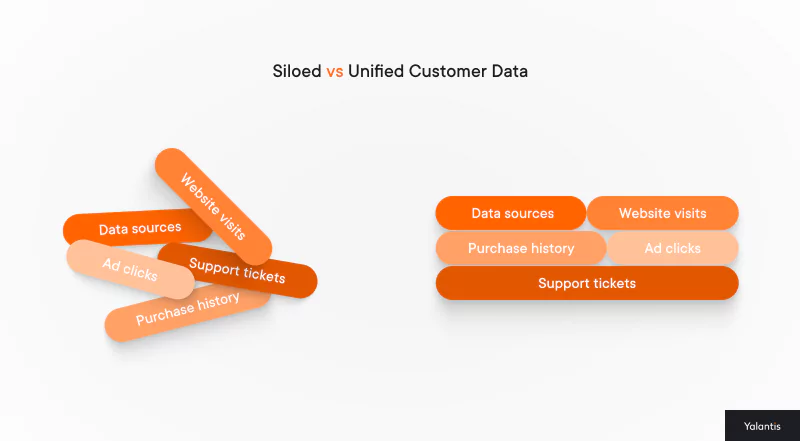 Siloed vs Unified Customer Data

Website visits

Data sources

Ad clicks

Support tickets

Purchase history

Data sources

Website visits

Purchase history

Ad clicks

Support tickets

Yalantis